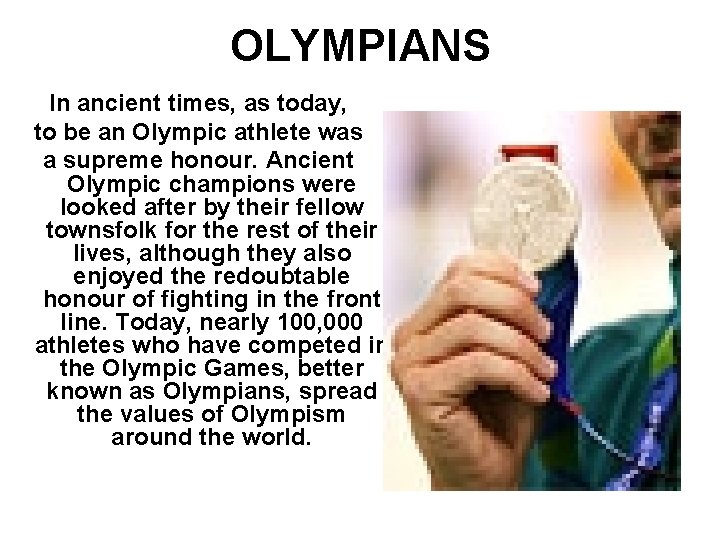 OLYMPIANS

In ancient times, as today, to be an Olympic athlete was a supreme honour. Ancient Olympic champions were looked after by their fellow townsfolk for the rest of their lives, although they also enjoyed the redoubtable honour of fighting in the front line. Today, nearly 100,000 athletes who have competed in the Olympic Games, better known as Olympians, spread the values of Olympism around the world.